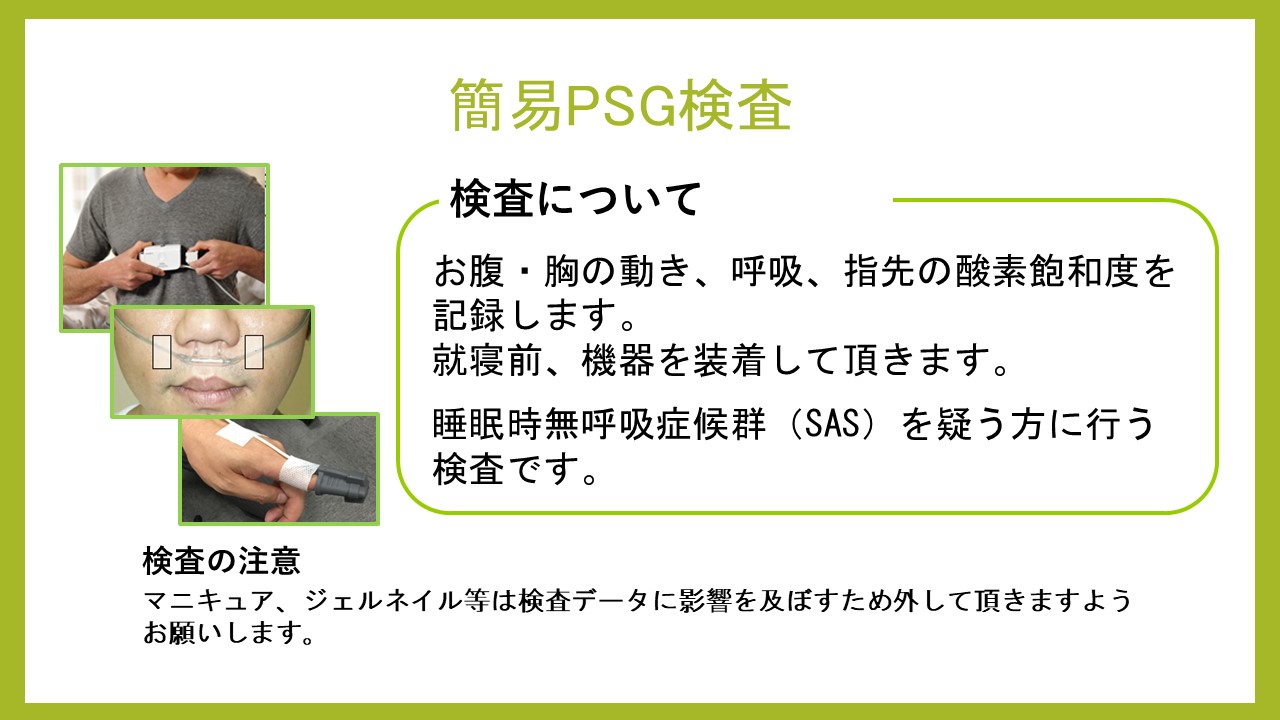 簡易PSG検査

検査について

お腹・胸の動き、呼吸、指先の酸素飽和度を記録します。
就寝前、機器を装着して頂きます。

睡眠時無呼吸症候群（SAS）を疑う方に行う検査です。

検査の注意
マニキュア、ジェルネイル等は検査データに影響を及ぼすため外して頂きますようお願いします。